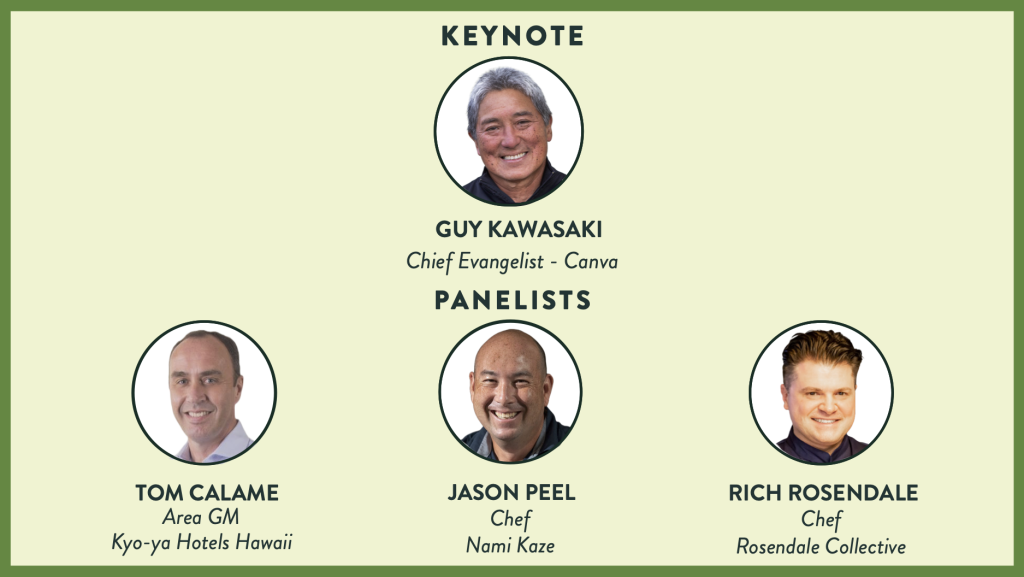 KEYNOTE

GUY KAWASAKI
Chief Evangelist - Canva

PANELISTS

TOM CALAME
Area GM
Kyo-ya Hotels Hawaii

JASON PEEL
Chef
Nami Kaze

RICH ROSENDALE
Chef
Rosendale Collective